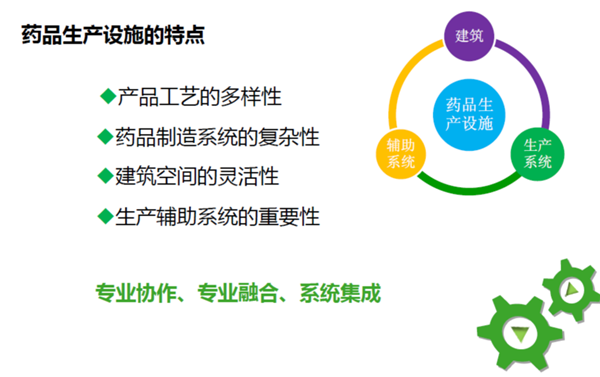 药品生产设施的特点

◆产品工艺的多样性
◆药品制造系统的复杂性
◆建筑空间的灵活性
◆生产辅助系统的重要性

专业协作、专业融合、系统集成

建筑

药品生产设施

辅助系统

生产系统